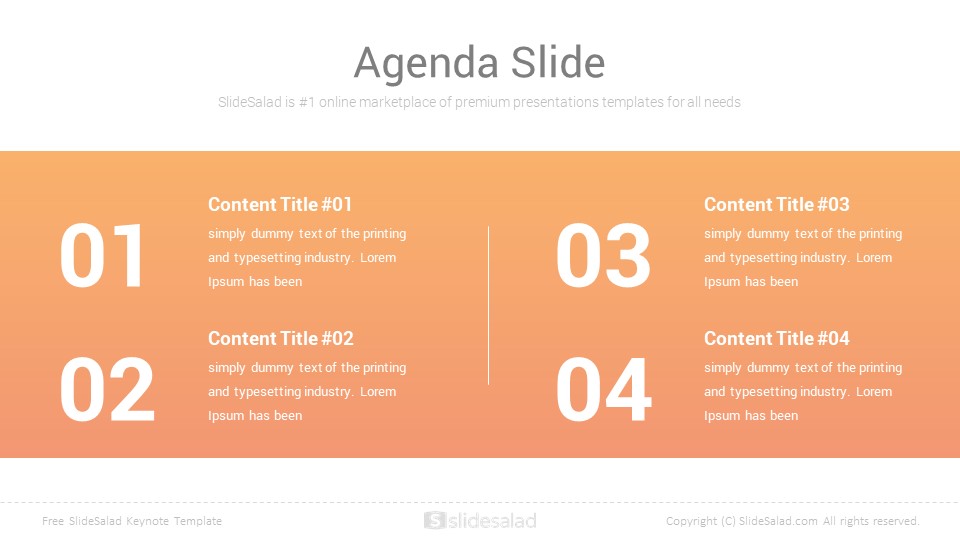 Agenda Slide

SlideSalad is #1 online marketplace of premium presentations templates for all needs

01

Content Title #01

simply dummy text of the printing and typesetting industry. Lorem Ipsum has been

02

Content Title #02

simply dummy text of the printing and typesetting industry. Lorem Ipsum has been

03

Content Title #03

simply dummy text of the printing and typesetting industry. Lorem Ipsum has been

04

Content Title #04

simply dummy text of the printing and typesetting industry. Lorem Ipsum has been

Free SlideSalad Keynote Template

slidesalad

Copyright (C) SlideSalad.com All rights reserved.